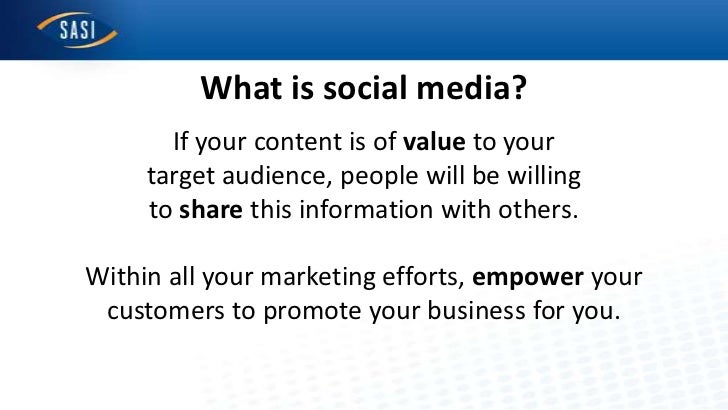 SASI

What is social media?

If your content is of value to your target audience, people will be willing to share this information with others.

Within all your marketing efforts, empower your customers to promote your business for you.